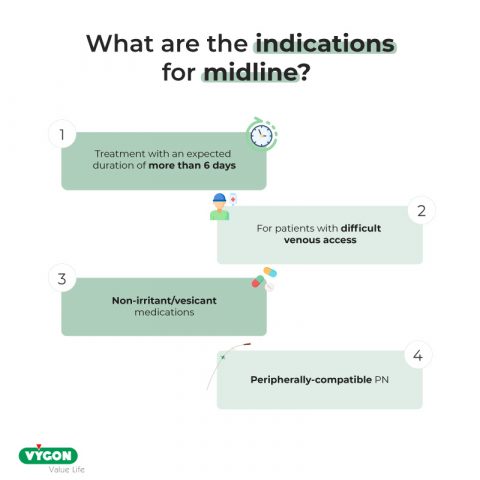 What are the indications for midline?

1

Treatment with an expected duration of more than 6 days

2

For patients with difficult venous access

3

Non-irritant/vesicant medications

4

Peripherally-compatible PN

VYGON
Value Life